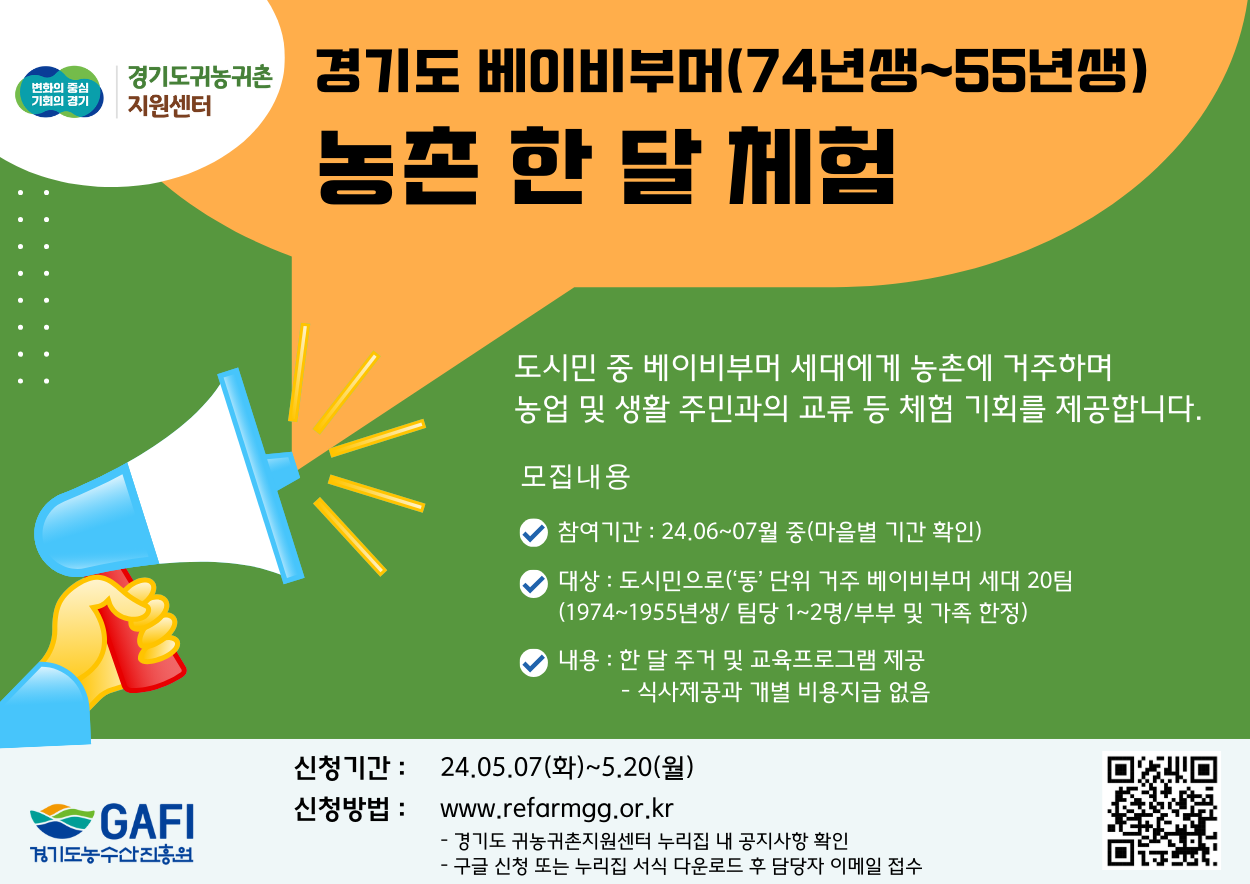 변화의 중심 기회의 경기

경기도귀농귀촌 지원센터

경기도 베이비부머(74년생~55년생)

농촌 한 달 체험

도시민 중 베이비부머 세대에게 농촌에 거주하며 농업 및 생활 주민과의 교류 등 체험 기회를 제공합니다.

모집내용

참여기간 : 24.06~07월 중(마을별 기간 확인)

대상 : 도시민으로('동' 단위 거주 베이비부머 세대 20팀 (1974~1955년생/ 팀당 1~2명/부부 및 가족 한정)

내용 : 한 달 주거 및 교육프로그램 제공
- 식사제공과 개별 비용지급 없음

GAFI
경기도농수산진흥원

신청기간 : 24.05.07(화)~5.20(월)

신청방법 : www.refarmgg.or.kr
- 경기도 귀농귀촌지원센터 누리집 내 공지사항 확인
- 구글 신청 또는 누리집 서식 다운로드 후 담당자 이메일 접수